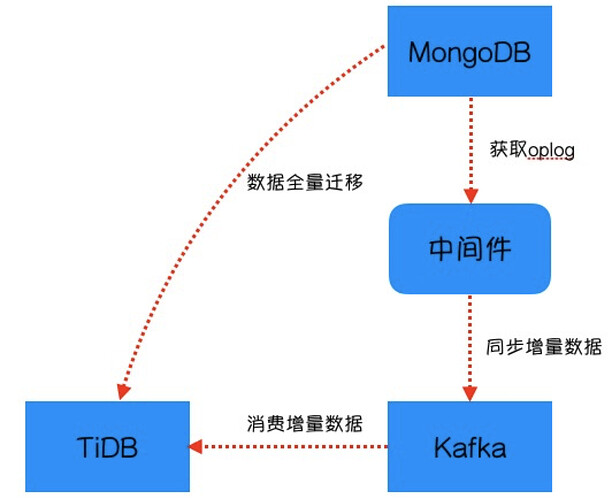 MongoDB

获取oplog

数据全量迁移

中间件

同步增量数据

消费增量数据

TiDB

Kafka